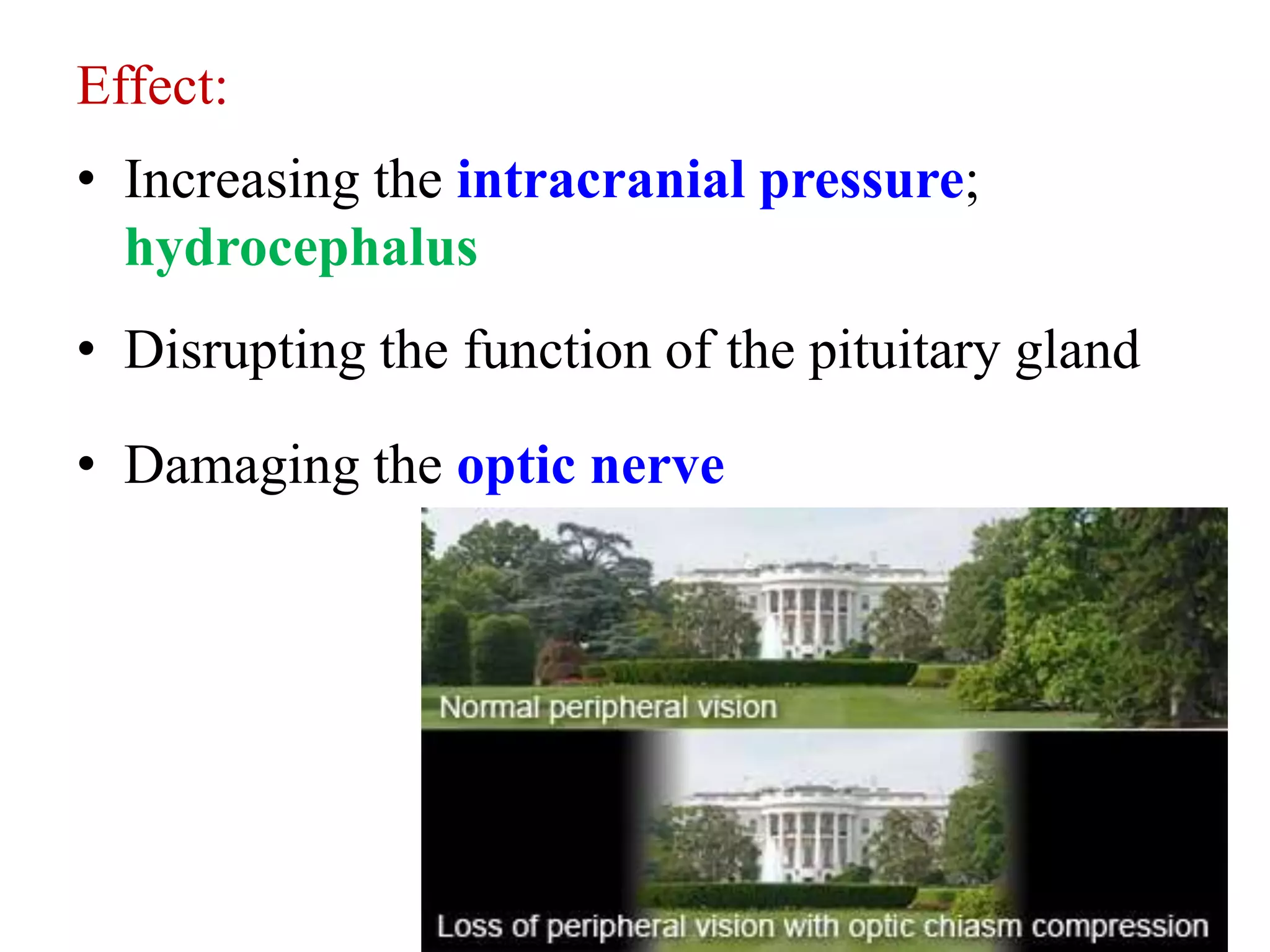 Effect:

• Increasing the intracranial pressure; hydrocephalus

• Disrupting the function of the pituitary gland

• Damaging the optic nerve

Normal peripheral vision

Loss of peripheral vision with optic chiasm compression